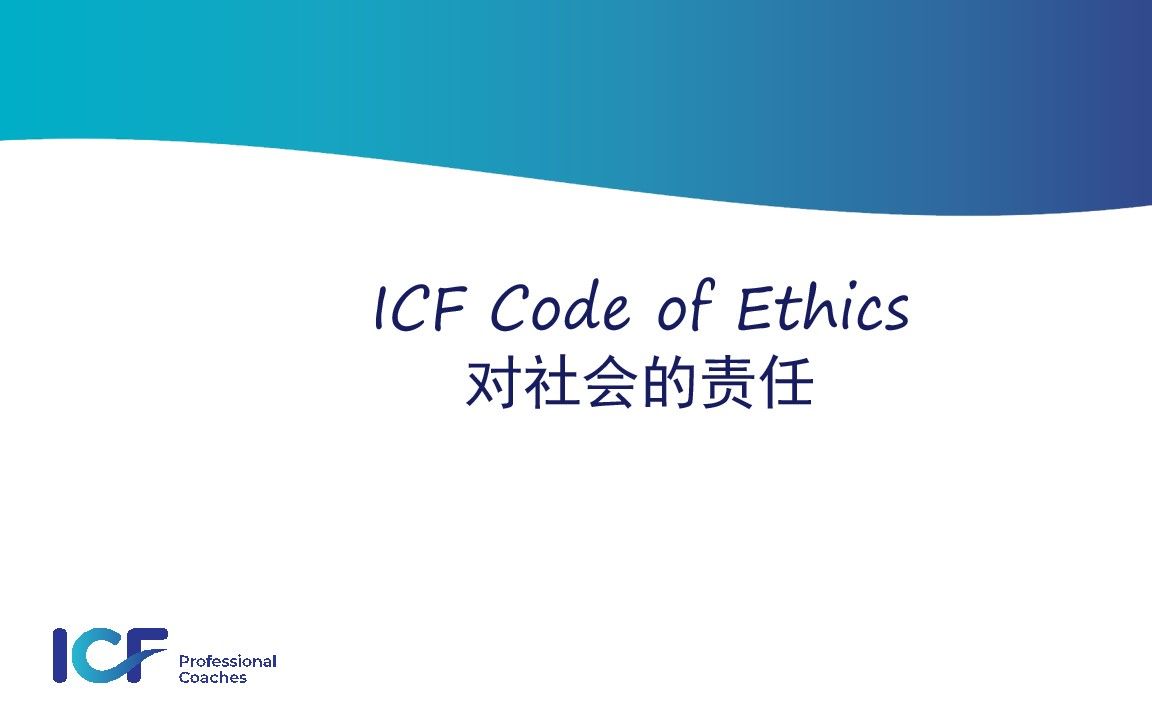 ICF Code of Ethics
对社会的责任

ICF Professional Coaches